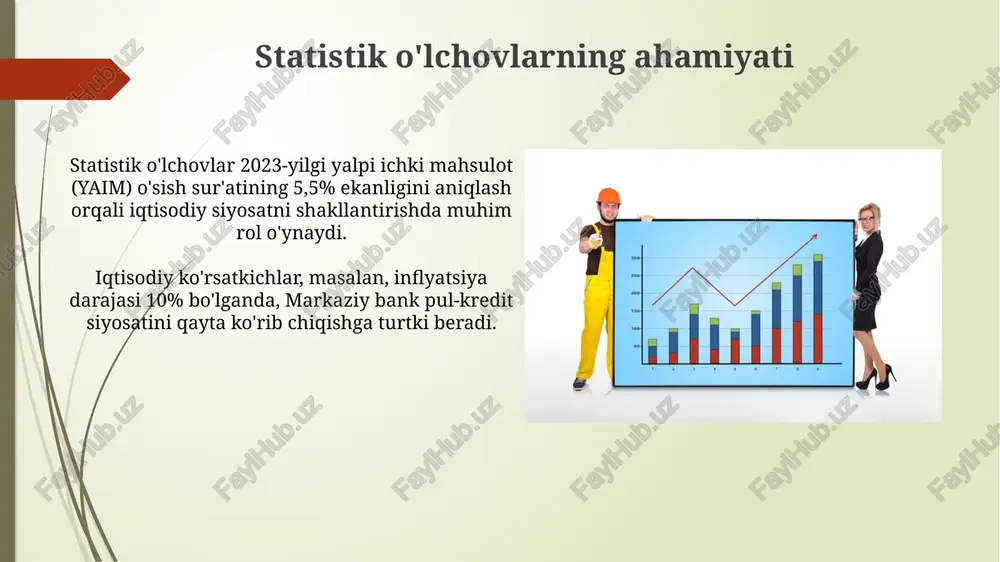 Statistik o'lchovlarning ahamiyati

Statistik o'lchovlar 2023-yilgi yalpi ichki mahsulot (YAIM) o'sish sur'atining 5,5% ekanligini aniqlash orqali iqtisodiy siyosatni shakllantirishda muhim rol o'ynaydi.

Iqtisodiy ko'rsatkichlar, masalan, inflyatsiya darajasi 10% bo'lganda, Markaziy bank pul-kredit siyosatini qayta ko'rib chiqishga turtki beradi.

FaylHub.uz